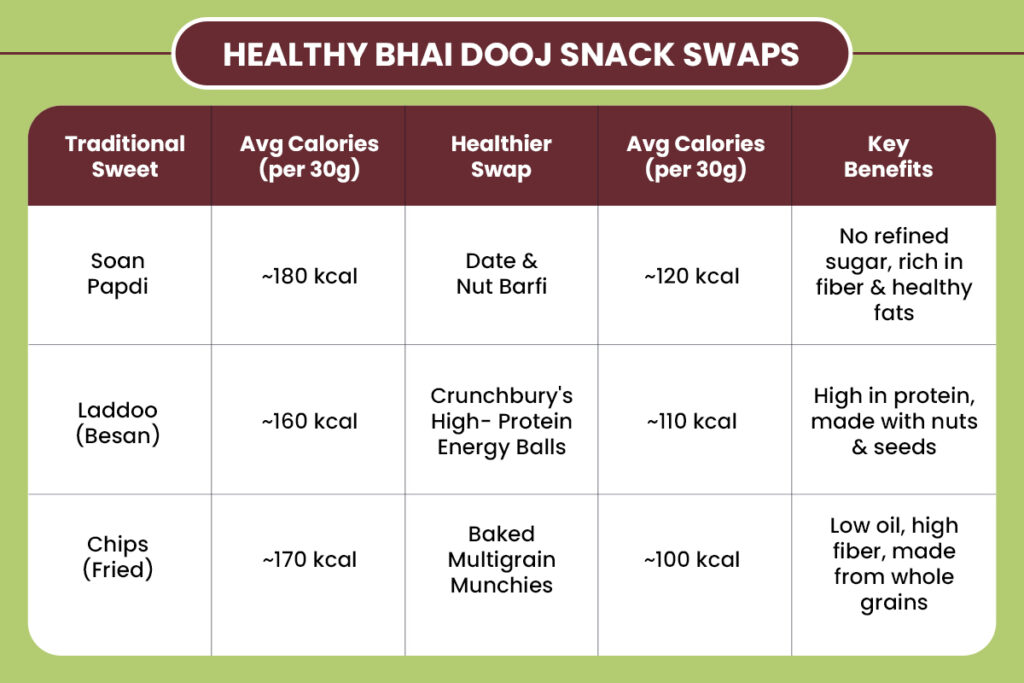 HEALTHY BHAI DOOJ SNACK SWAPS

| Traditional Sweet | Avg Calories (per 30g) | Healthier Swap | Avg Calories (per 30g) | Key Benefits |
|---|---|---|---|---|
| Soan Papdi | ~180 kcal | Date & Nut Barfi | ~120 kcal | No refined sugar, rich in fiber & healthy fats |
| Laddoo (Besan) | ~160 kcal | Crunchbury's High- Protein Energy Balls | ~110 kcal | High in protein, made with nuts & seeds |
| Chips (Fried) | ~170 kcal | Baked Multigrain Munchies | ~100 kcal | Low oil, high fiber, made from whole grains |